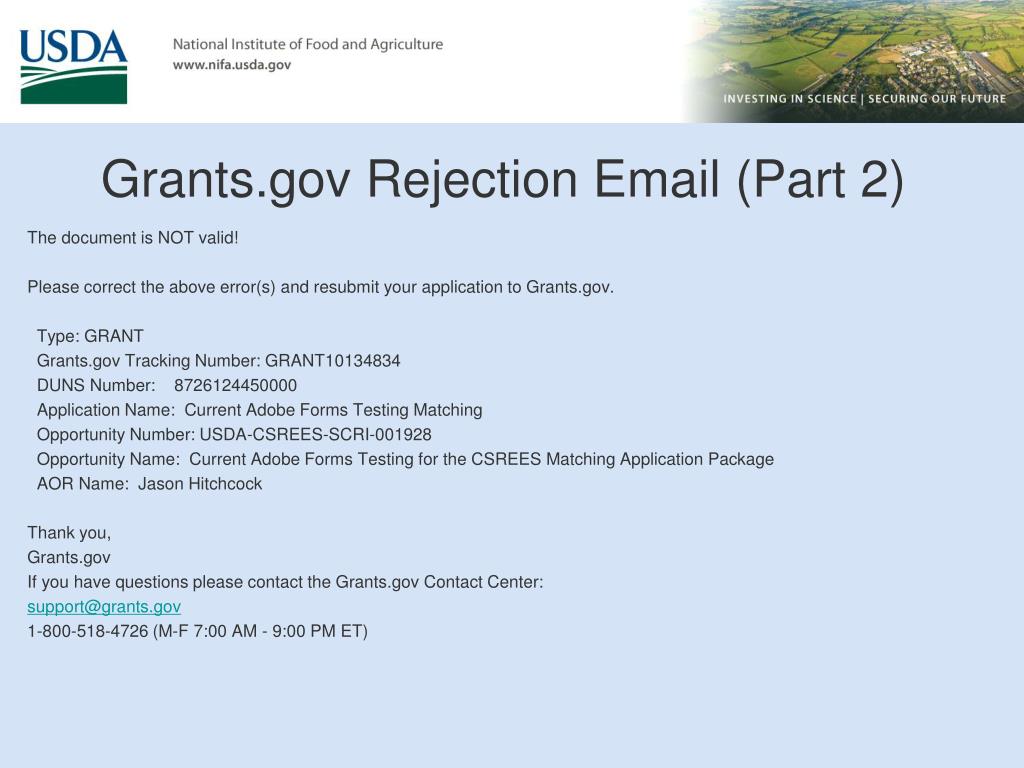 USDA

National Institute of Food and Agriculture
www.nifa.usda.gov

INVESTING IN SCIENCE | SECURING OUR FUTURE

Grants.gov Rejection Email (Part 2)

The document is NOT valid!

Please correct the above error(s) and resubmit your application to Grants.gov.

Type: GRANT
Grants.gov Tracking Number: GRANT10134834
DUNS Number: 8726124450000
Application Name: Current Adobe Forms Testing Matching
Opportunity Number: USDA-CSREES-SCRI-001928
Opportunity Name: Current Adobe Forms Testing for the CSREES Matching Application Package
AOR Name: Jason Hitchcock

Thank you,
Grants.gov
If you have questions please contact the Grants.gov Contact Center:
support@grants.gov
1-800-518-4726 (M-F 7:00 AM - 9:00 PM ET)